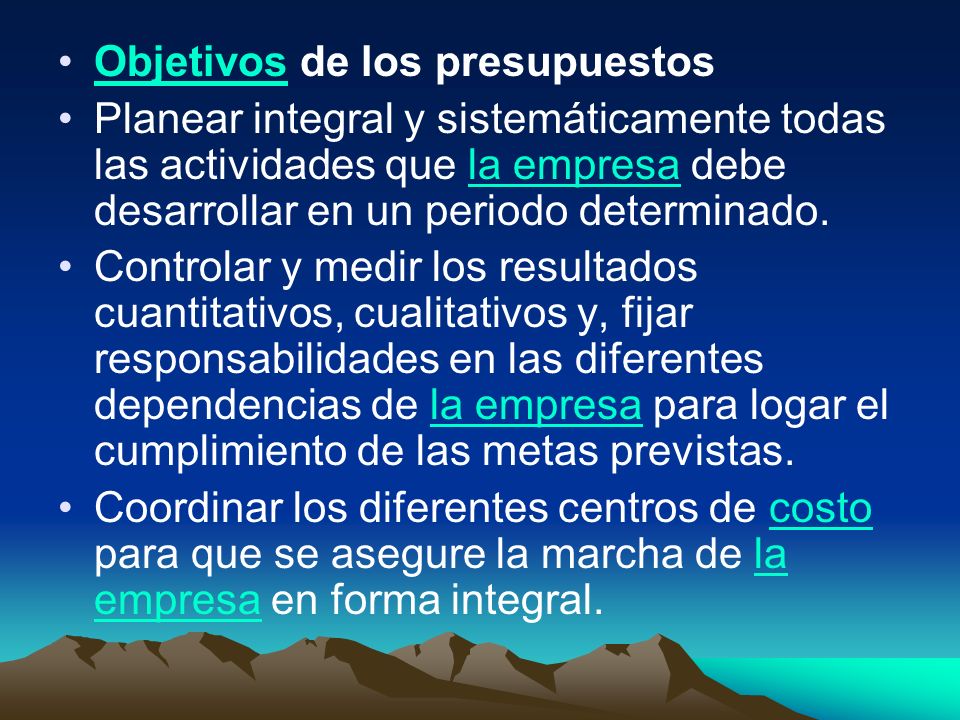 • Objetivos de los presupuestos

• Planear integral y sistemáticamente todas las actividades que la empresa debe desarrollar en un periodo determinado.

• Controlar y medir los resultados cuantitativos, cualitativos y, fijar responsabilidades en las diferentes dependencias de la empresa para logar el cumplimiento de las metas previstas.

• Coordinar los diferentes centros de costo para que se asegure la marcha de la empresa en forma integral.